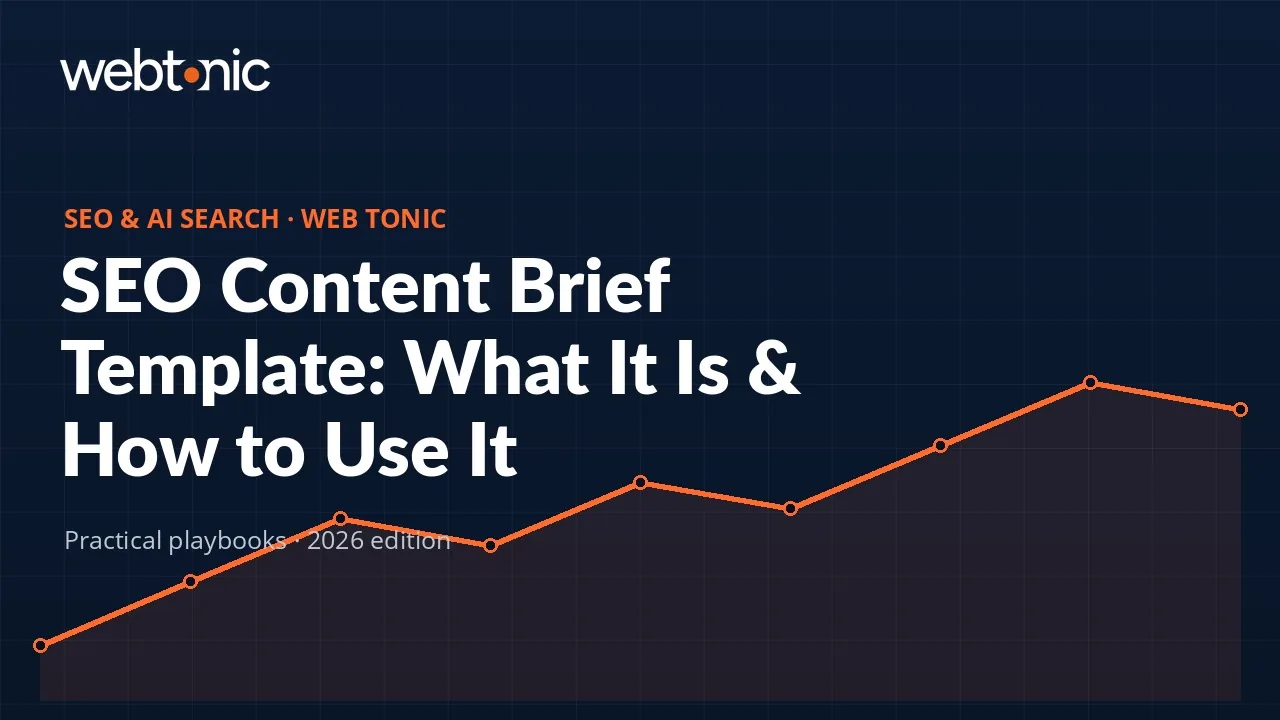 webtonic

SEO & AI SEARCH · WEB TONIC

SEO Content Brief Template: What It Is & How to Use It

Practical playbooks · 2026 edition